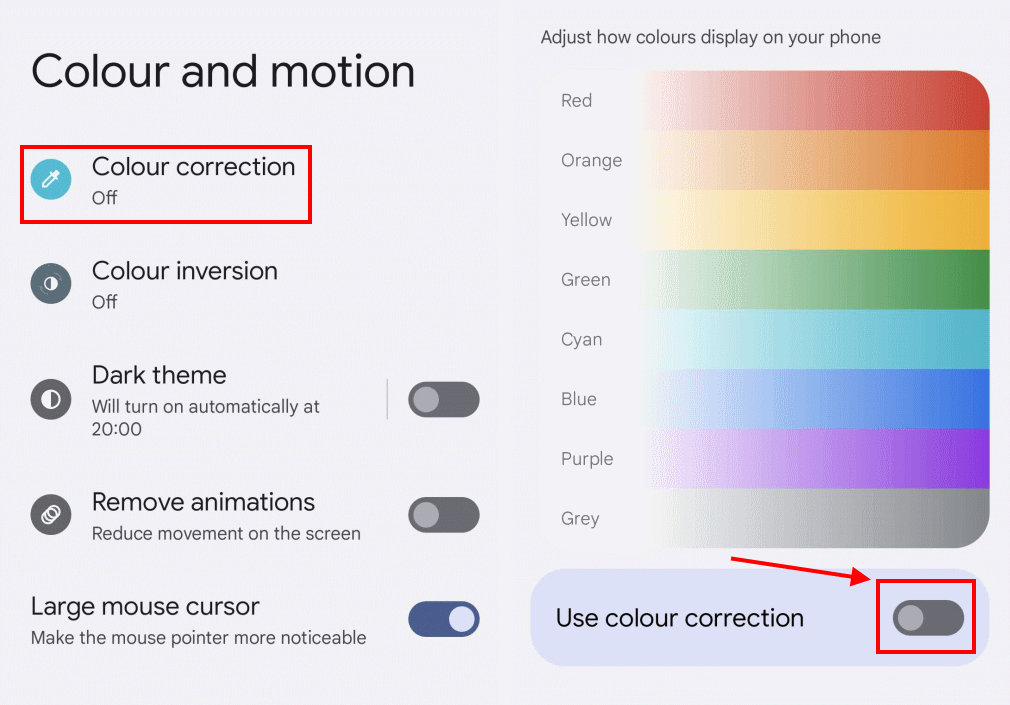 Colour and motion

Colour correction
Off

Colour inversion
Off

Dark theme
Will turn on automatically at 20:00

Remove animations
Reduce movement on the screen

Large mouse cursor
Make the mouse pointer more noticeable

Adjust how colours display on your phone

Red
Orange
Yellow
Green
Cyan
Blue
Purple
Grey

Use colour correction